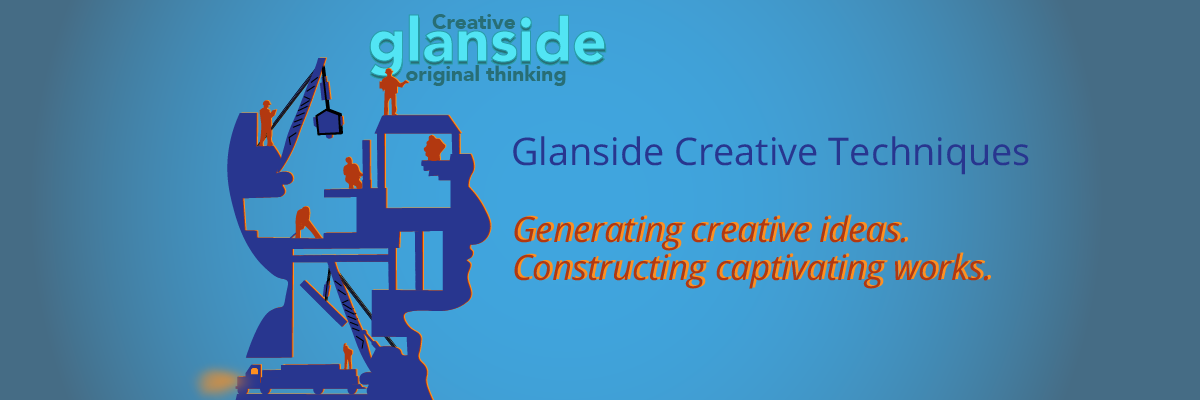 Creative
glanside
original thinking

Glanside Creative Techniques

Generating creative ideas.
Constructing captivating works.